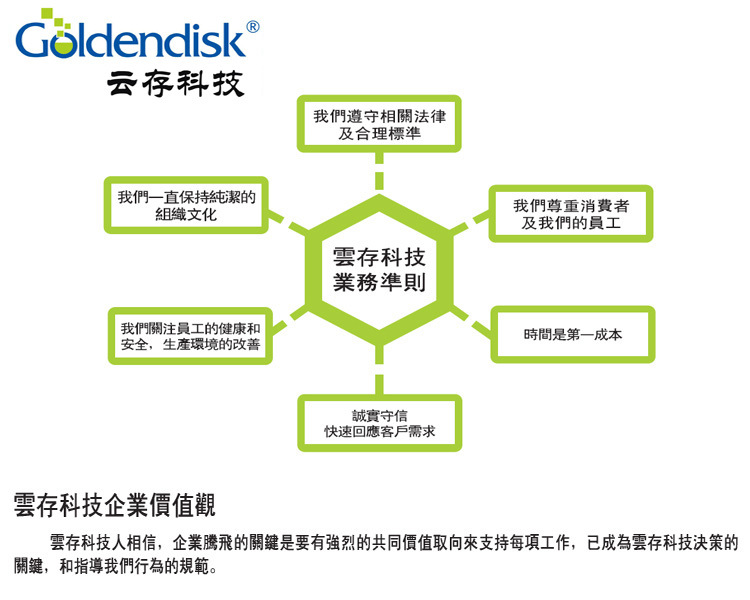 Goldendisk®
云存科技

我們遵守相關法律及合理標準

我們一直保持純潔的組織文化

我們尊重消費者及我們的員工

雲存科技業務準則

我們關注員工的健康和安全，生產環境的改善

時間是第一成本

誠實守信
快速回應客戶需求

雲存科技企業價值觀

雲存科技人相信，企業騰飛的關鍵是要有強烈的共同價值取向來支持每項工作，已成為雲存科技決策的關鍵，和指導我們行為的規範。